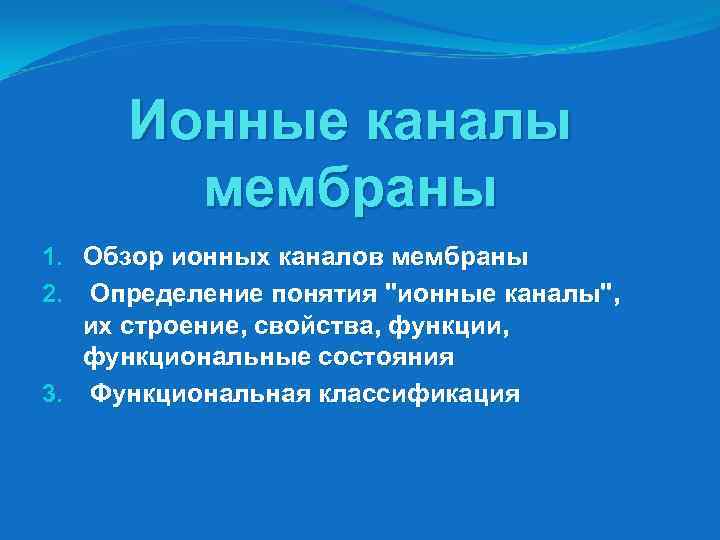 Ионные каналы мембраны

1. Обзор ионных каналов мембраны
2. Определение понятия "ионные каналы", их строение, свойства, функции, функциональные состояния
3. Функциональная классификация